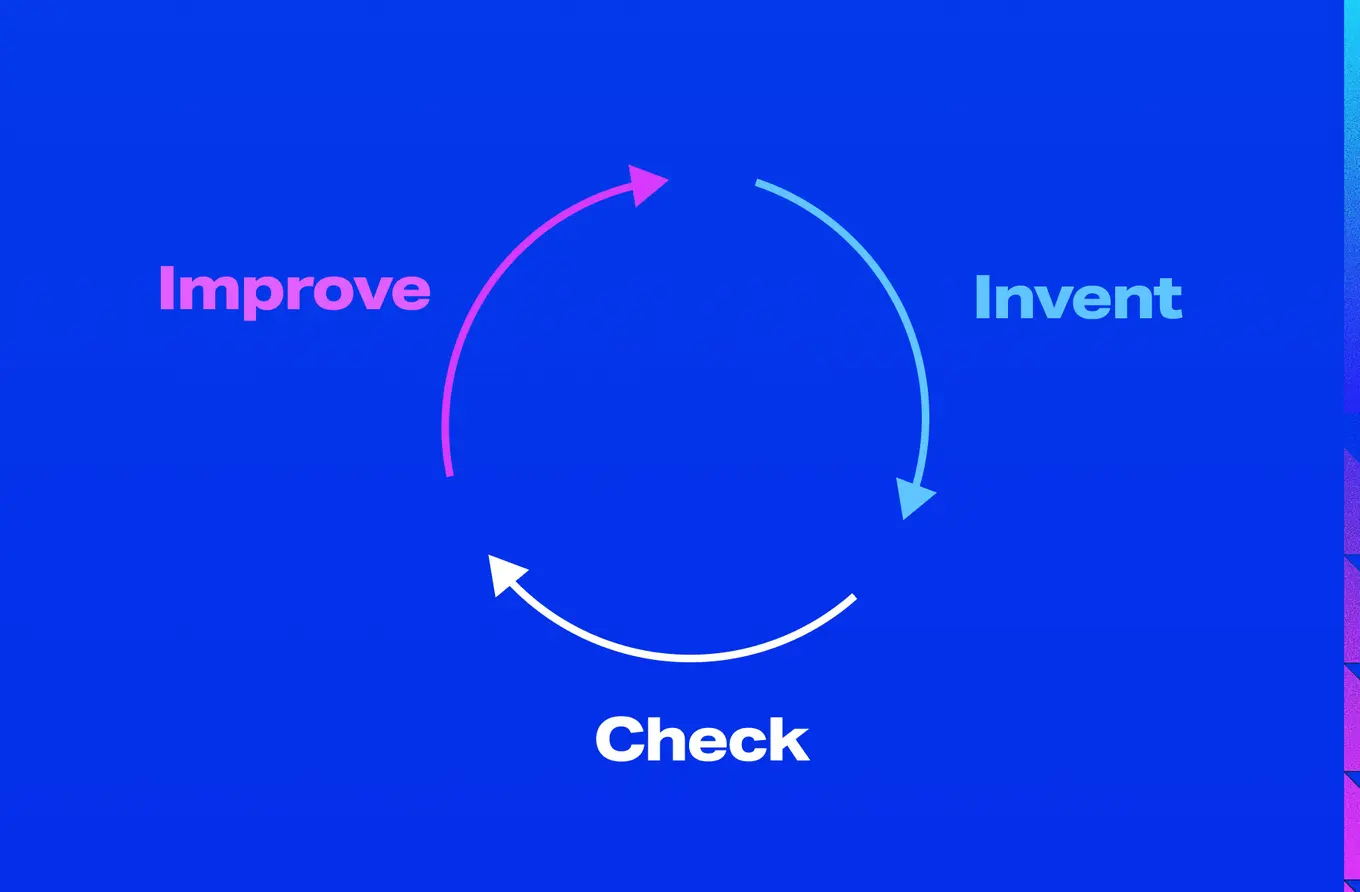 Improve

Invent

Check